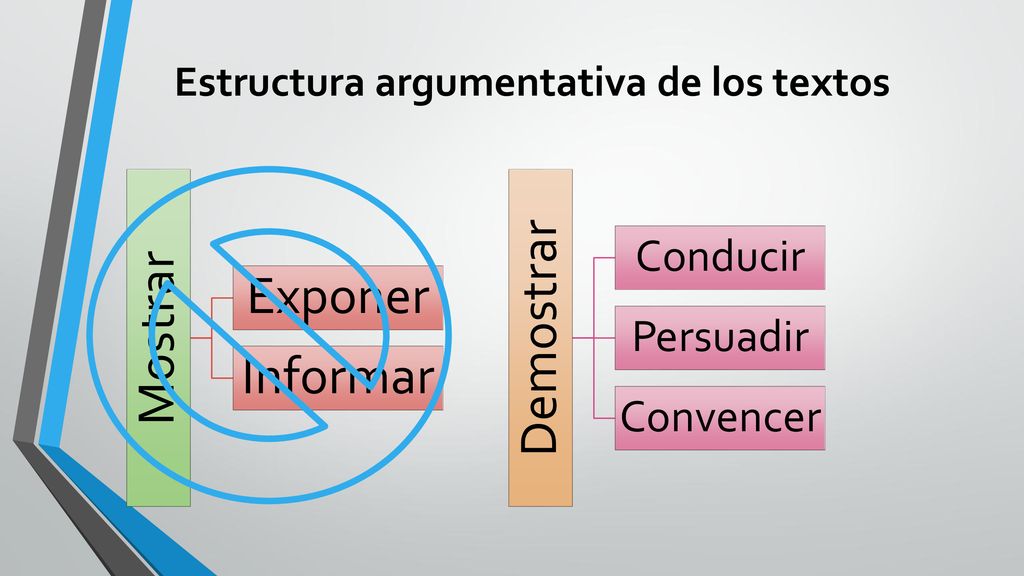 Estructura argumentativa de los textos

Mostrar

Exponer

Informar

Demostrar

Conducir

Persuadir

Convencer